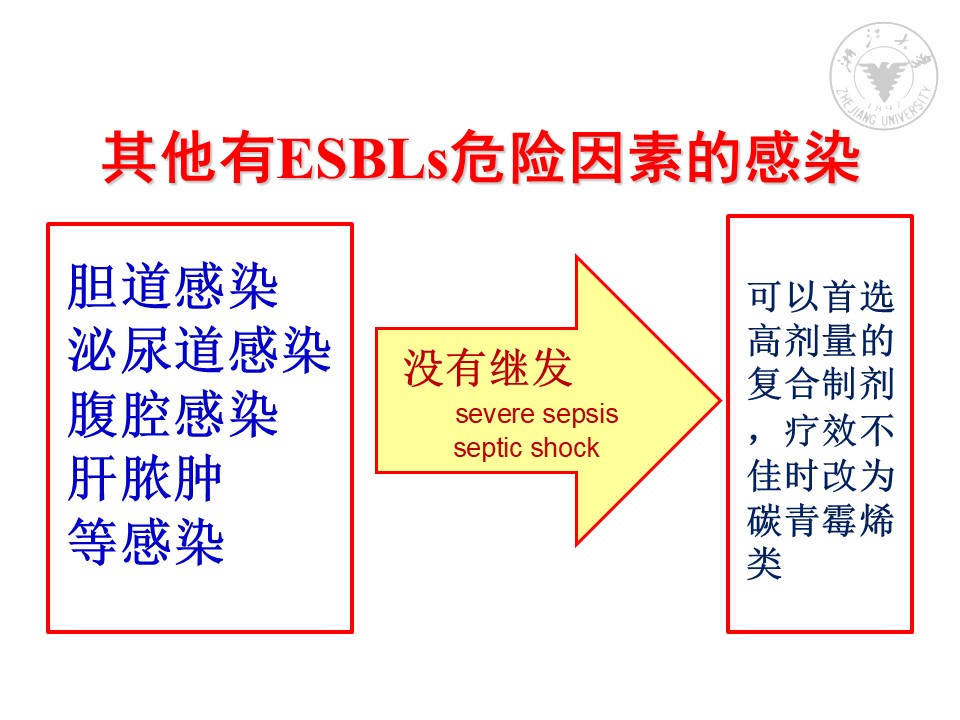 浙江大学
1897
ZHEJIANG UNIVERSITY

其他有ESBLs危险因素的感染

胆道感染
泌尿道感染
腹腔感染
肝脓肿
等感染

没有继发
severe sepsis
septic shock

可以首选高剂量的复合制剂，疗效不佳时改为碳青霉烯类